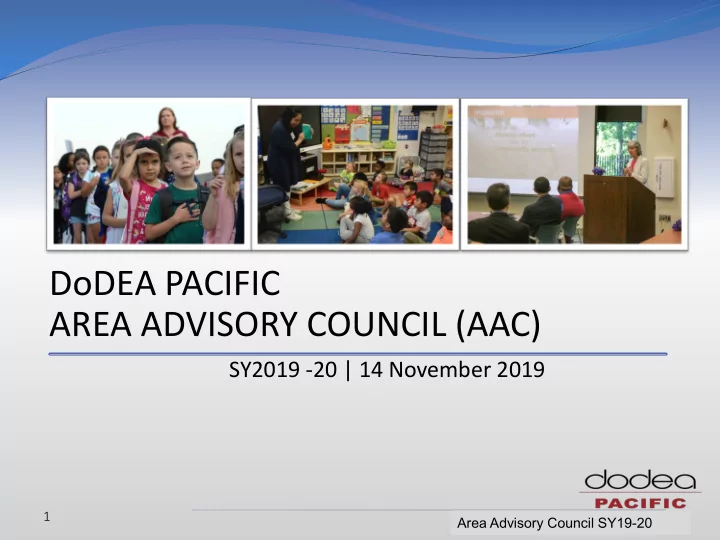 DoDEA PACIFIC
AREA ADVISORY COUNCIL (AAC)

SY2019 -20 | 14 November 2019

dodea
PACIFIC

1

Area Advisory Council SY19-20